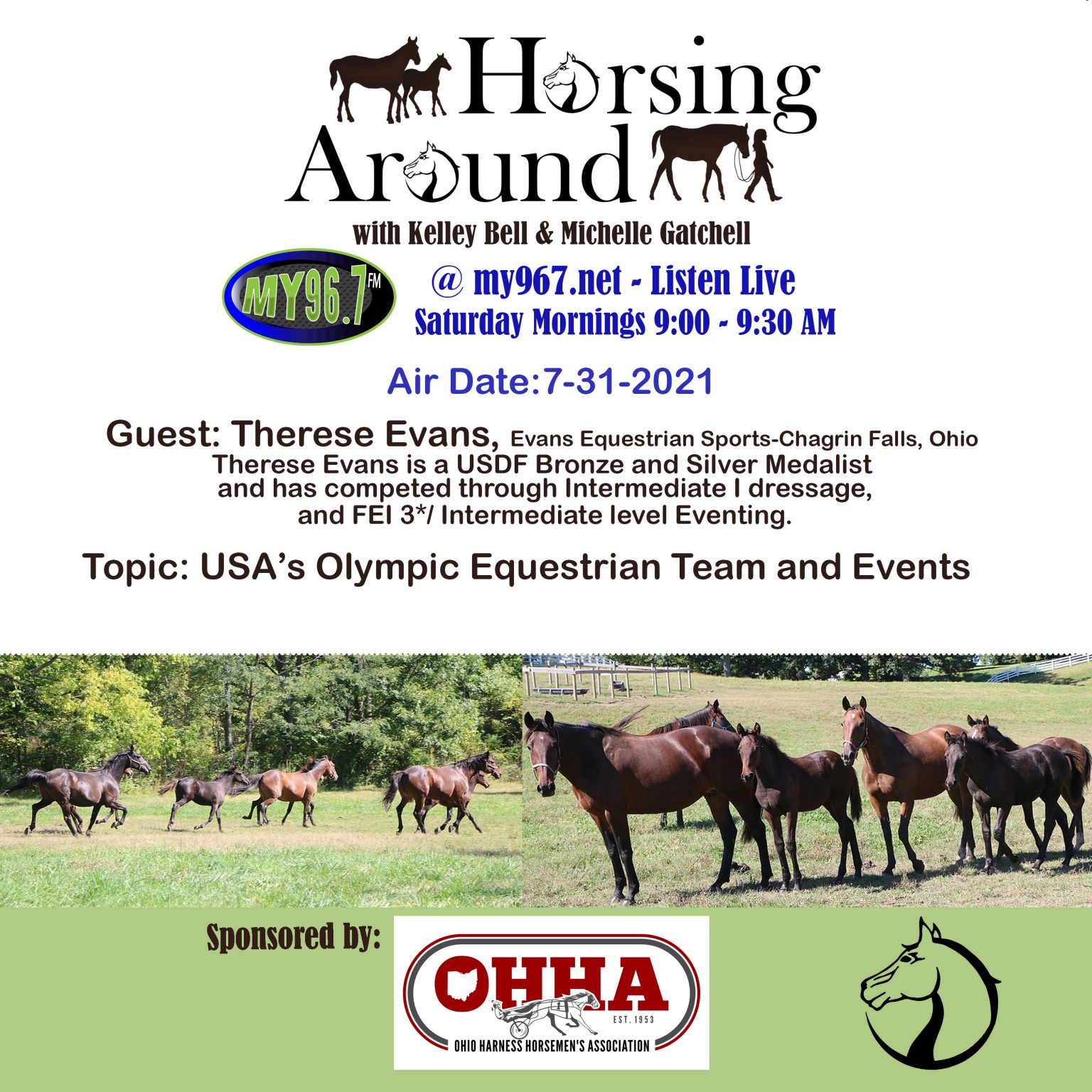 Horsing Around
with Kelley Bell & Michelle Gatchell

MY96.7 FM
@ my967.net - Listen Live
Saturday Mornings 9:00 - 9:30 AM

Air Date:7-31-2021

Guest: Therese Evans, Evans Equestrian Sports-Chagrin Falls, Ohio
Therese Evans is a USDF Bronze and Silver Medalist and has competed through Intermediate I dressage, and FEI 3*/ Intermediate level Eventing.

Topic: USA's Olympic Equestrian Team and Events

Sponsored by:

OHHA
EST. 1953
OHIO HARNESS HORSEMEN'S ASSOCIATION